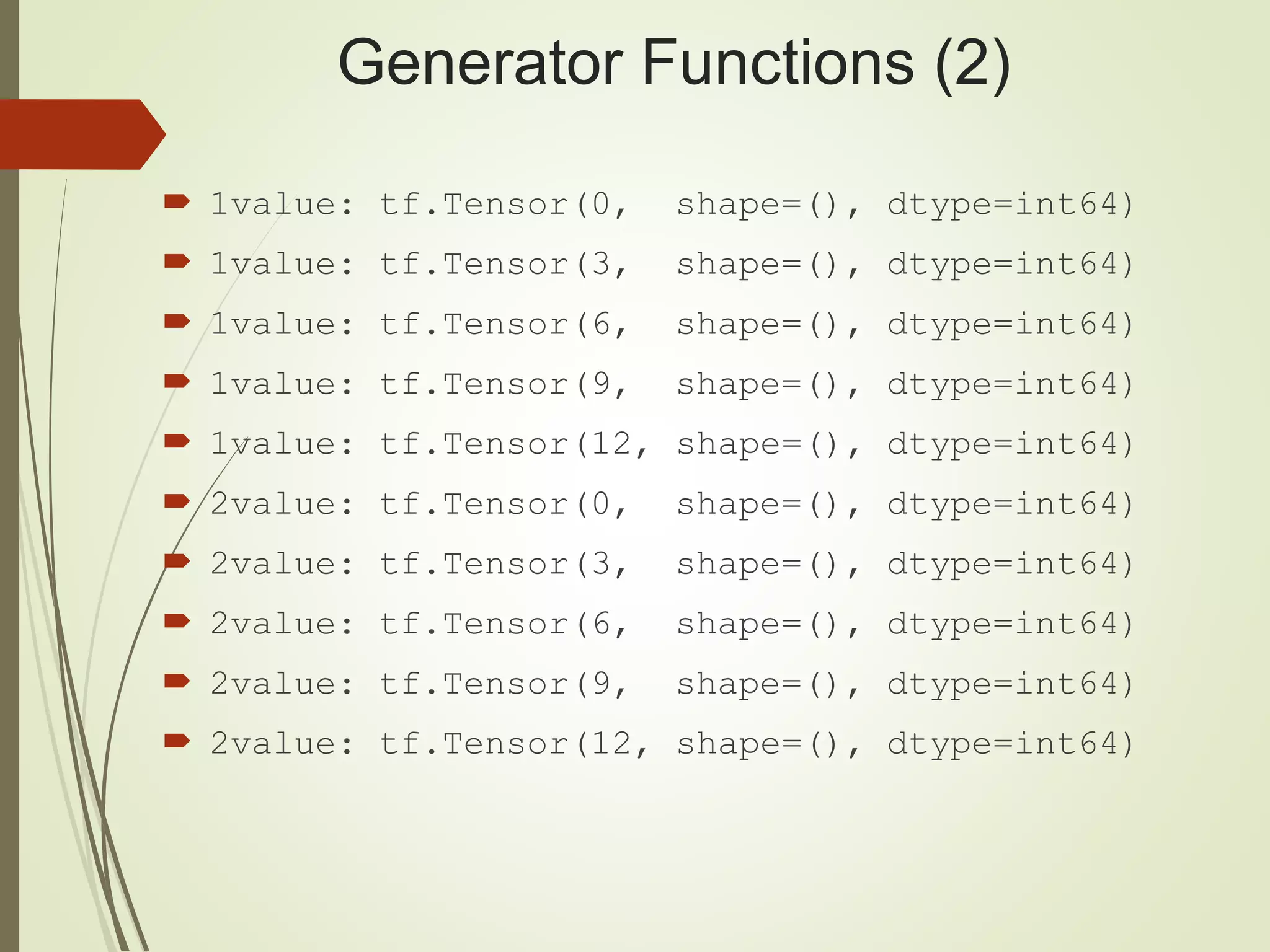 Generator Functions (2)

1value: tf.Tensor(0, shape=(), dtype=int64)

1value: tf.Tensor(3, shape=(), dtype=int64)

1value: tf.Tensor(6, shape=(), dtype=int64)

1value: tf.Tensor(9, shape=(), dtype=int64)

1value: tf.Tensor(12, shape=(), dtype=int64)

2value: tf.Tensor(0, shape=(), dtype=int64)

2value: tf.Tensor(3, shape=(), dtype=int64)

2value: tf.Tensor(6, shape=(), dtype=int64)

2value: tf.Tensor(9, shape=(), dtype=int64)

2value: tf.Tensor(12, shape=(), dtype=int64)